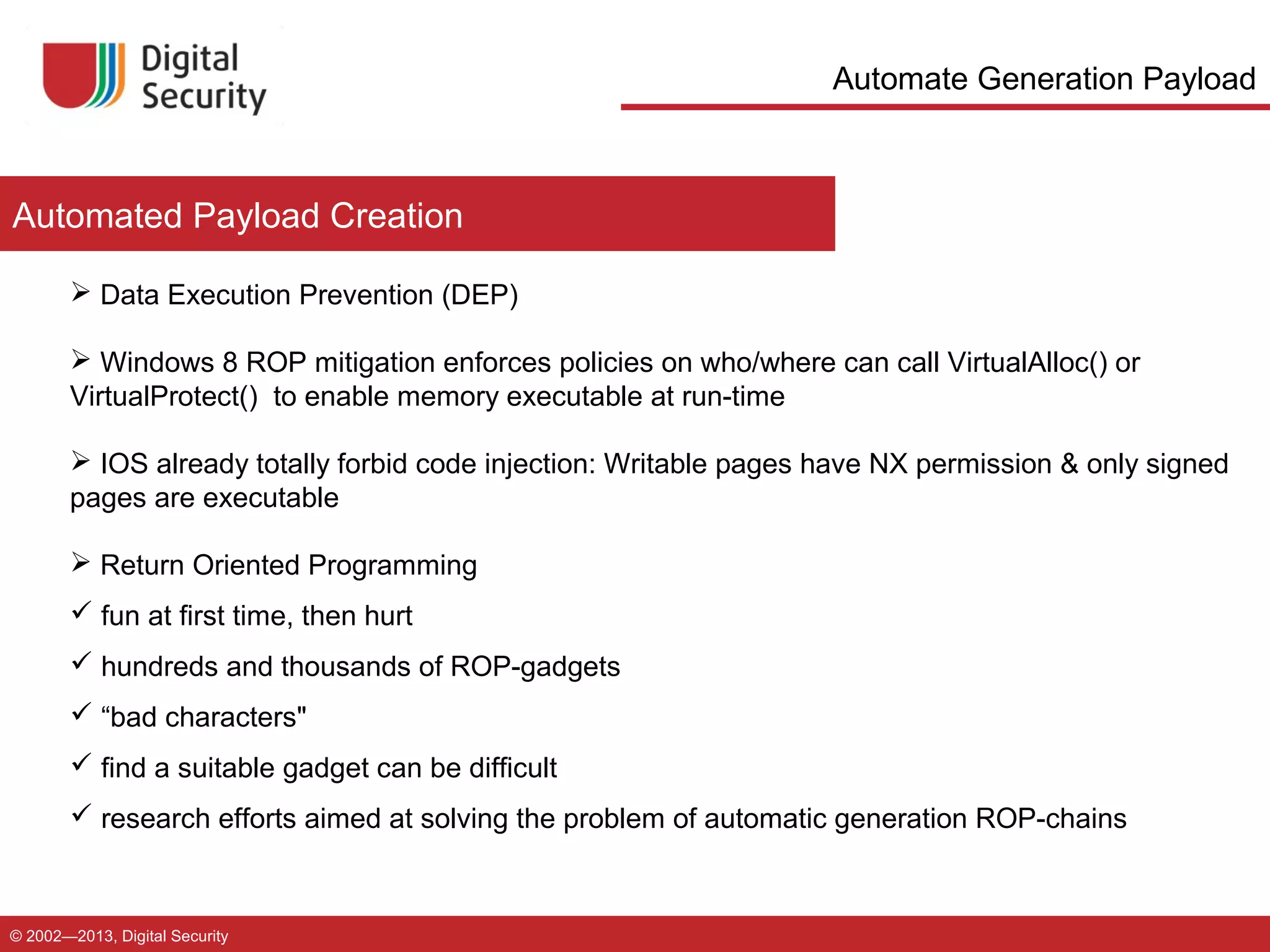 Digital Security

Automate Generation Payload

Automated Payload Creation

➢ Data Execution Prevention (DEP)

➢ Windows 8 ROP mitigation enforces policies on who/where can call VirtualAlloc() or VirtualProtect() to enable memory executable at run-time

➢ IOS already totally forbid code injection: Writable pages have NX permission & only signed pages are executable

➢ Return Oriented Programming

✓ fun at first time, then hurt

✓ hundreds and thousands of ROP-gadgets

✓ “bad characters"

✓ find a suitable gadget can be difficult

✓ research efforts aimed at solving the problem of automatic generation ROP-chains

© 2002—2013, Digital Security